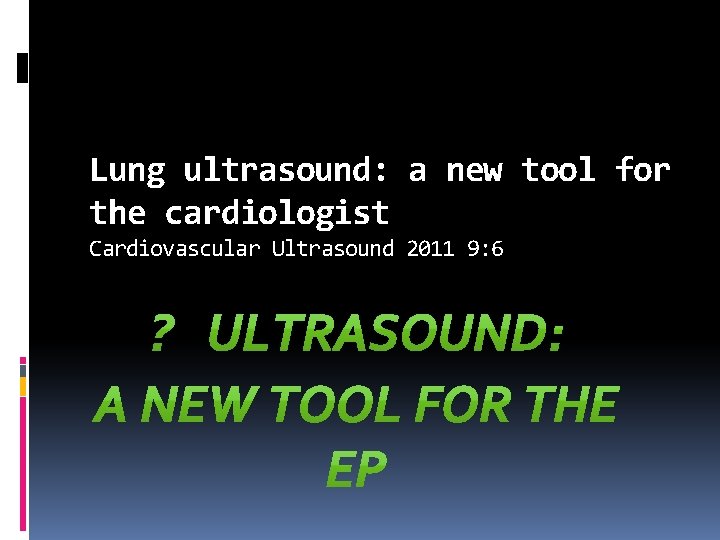 Lung ultrasound: a new tool for the cardiologist
Cardiovascular Ultrasound 2011 9:6

? ULTRASOUND:
A NEW TOOL FOR THE EP